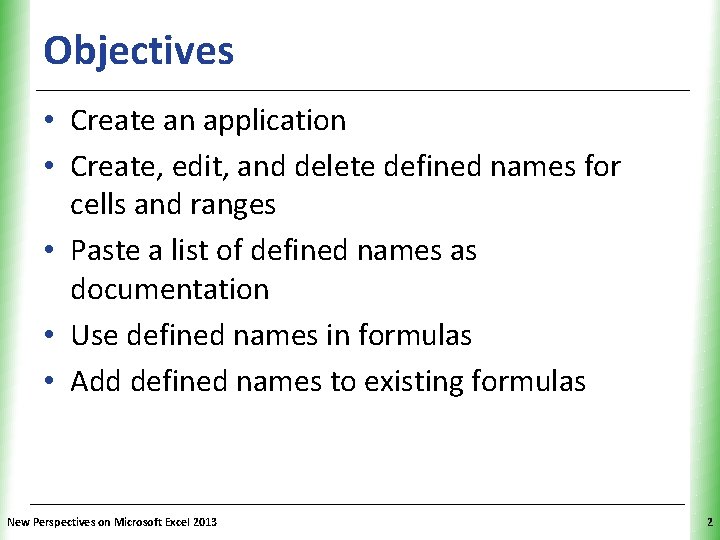 Objectives

• Create an application
• Create, edit, and delete defined names for cells and ranges
• Paste a list of defined names as documentation
• Use defined names in formulas
• Add defined names to existing formulas

New Perspectives on Microsoft Excel 2013

2